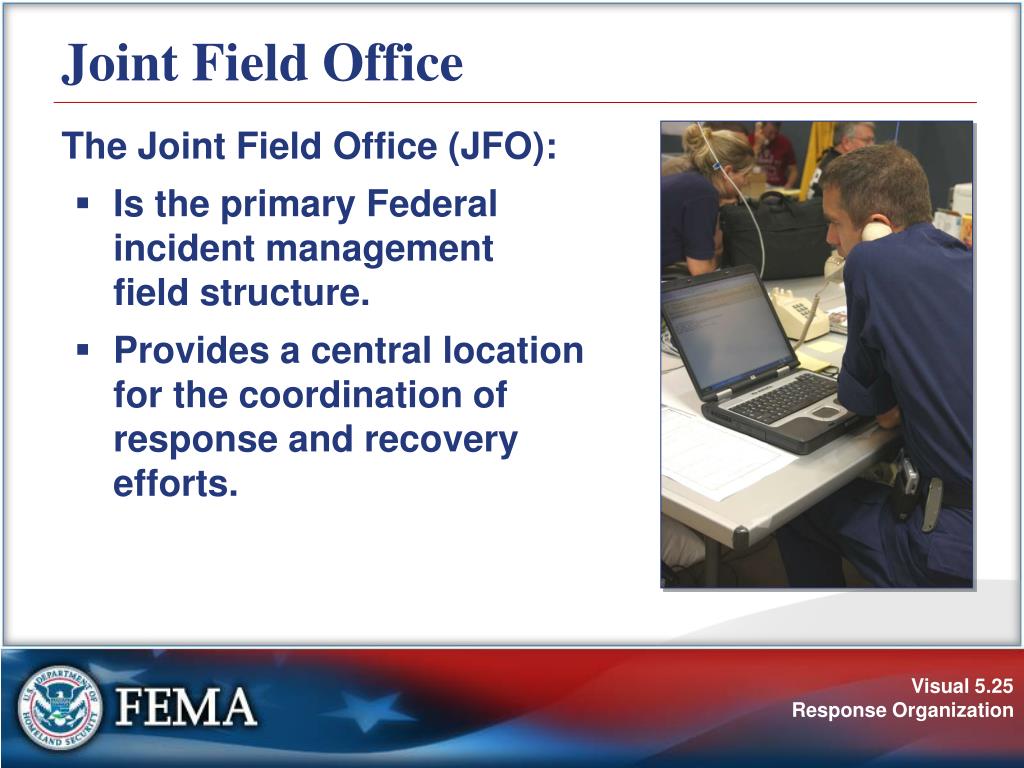 Joint Field Office

The Joint Field Office (JFO):

▪ Is the primary Federal incident management field structure.

▪ Provides a central location for the coordination of response and recovery efforts.

U.S. DEPARTMENT OF HOMELAND SECURITY

FEMA

Visual 5.25
Response Organization